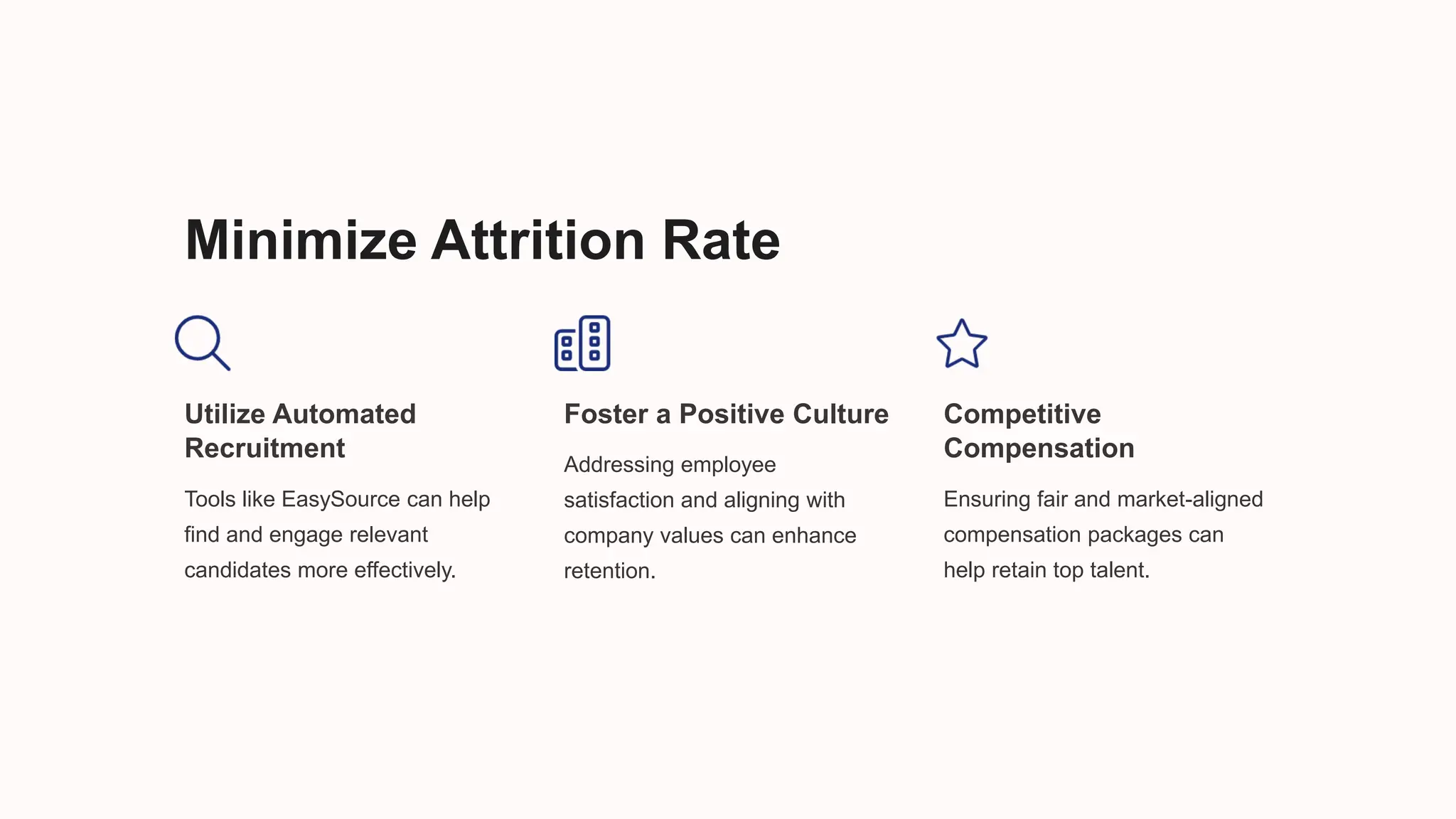 Minimize Attrition Rate

Utilize Automated Recruitment

Tools like EasySource can help find and engage relevant candidates more effectively.

Foster a Positive Culture

Addressing employee satisfaction and aligning with company values can enhance retention.

Competitive Compensation

Ensuring fair and market-aligned compensation packages can help retain top talent.